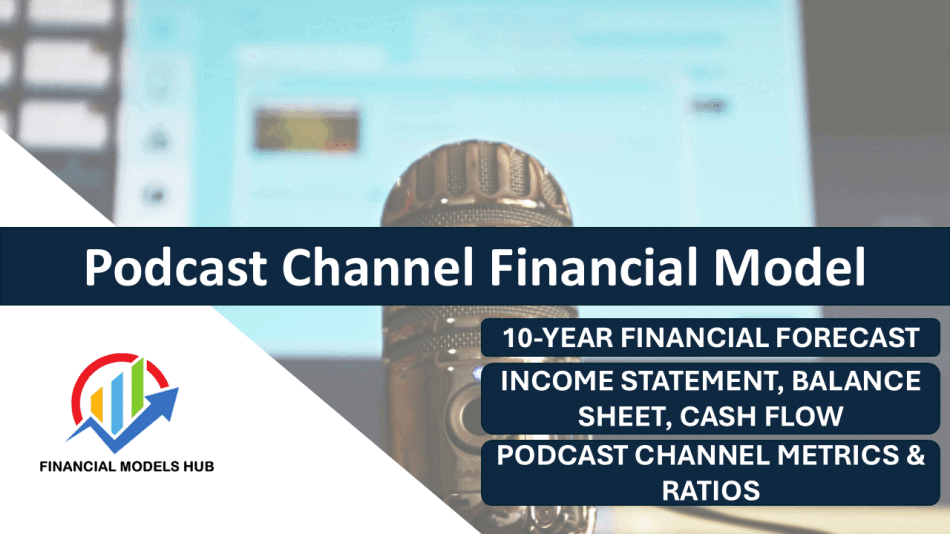 Podcast Channel Financial Model

10-YEAR FINANCIAL FORECAST

INCOME STATEMENT, BALANCE SHEET, CASH FLOW

PODCAST CHANNEL METRICS & RATIOS

FINANCIAL MODELS HUB